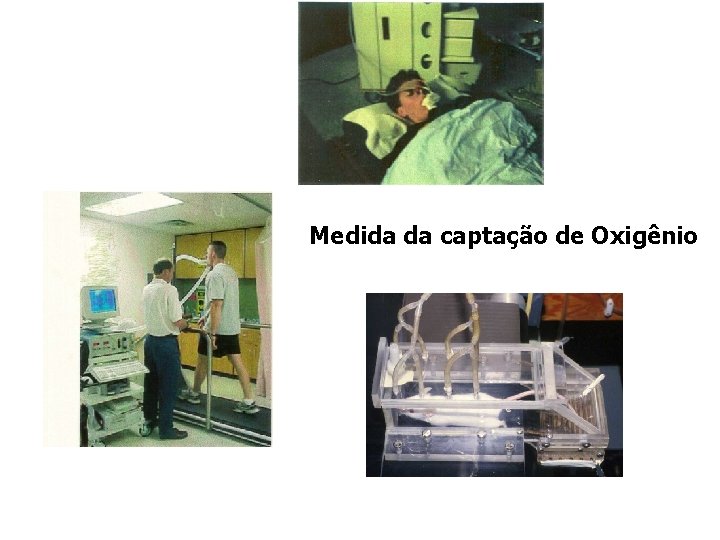 Medida da captação de Oxigênio